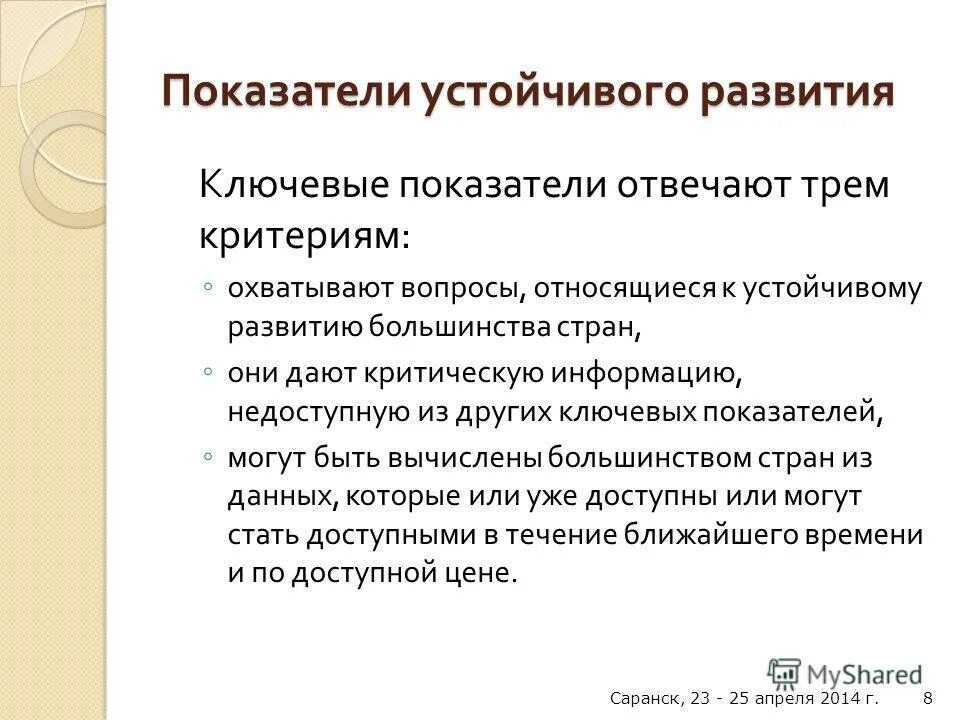 Показатели устойчивого развития

Ключевые показатели отвечают трем критериям:

◦ охватывают вопросы, относящиеся к устойчивому развитию большинства стран,

◦ они дают критическую информацию, недоступную из других ключевых показателей,

◦ могут быть вычислены большинством стран из данных, которые или уже доступны или могут стать доступными в течение ближайшего времени и по доступной цене.

MyShared

Саранск, 23 - 25 апреля 2014 г. 8